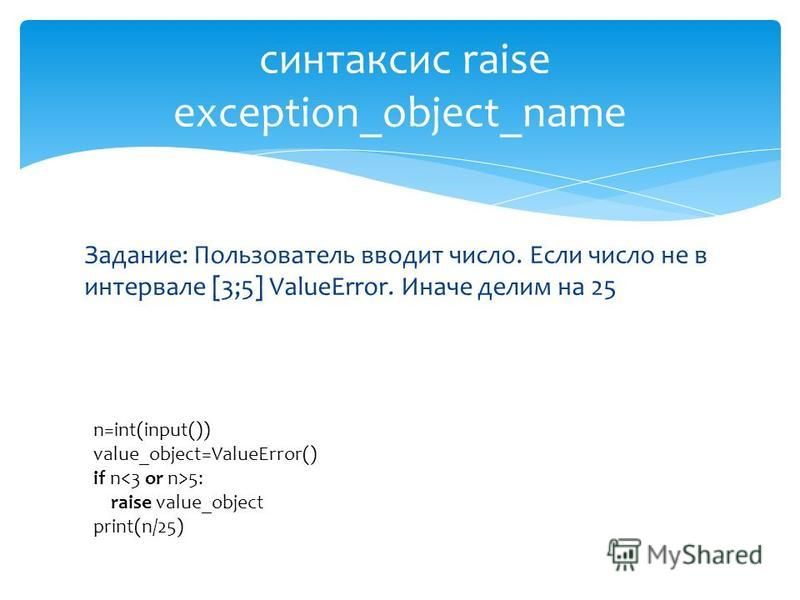 синтаксис raise exception_object_name

Задание: Пользователь вводит число. Если число не в интервале [3;5] ValueError. Иначе делим на 25

n=int(input())
value_object=ValueError()
if n<3 or n>5:
    raise value_object
print(n/25)

MyShared